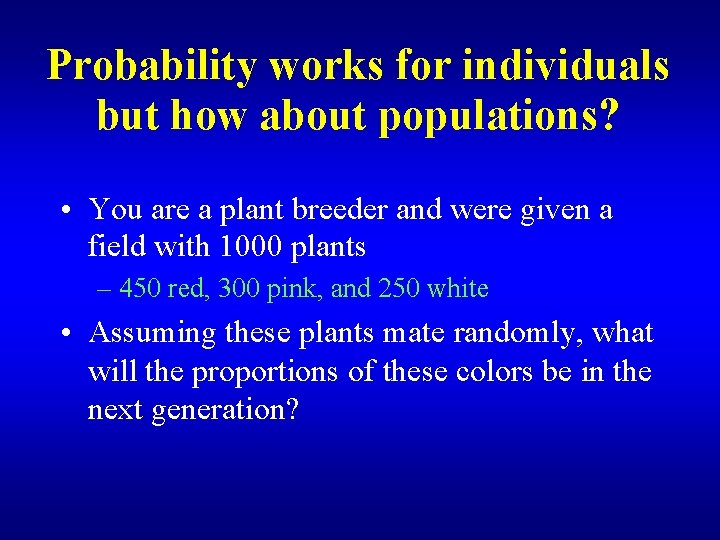 Probability works for individuals but how about populations?

• You are a plant breeder and were given a field with 1000 plants

– 450 red, 300 pink, and 250 white

• Assuming these plants mate randomly, what will the proportions of these colors be in the next generation?